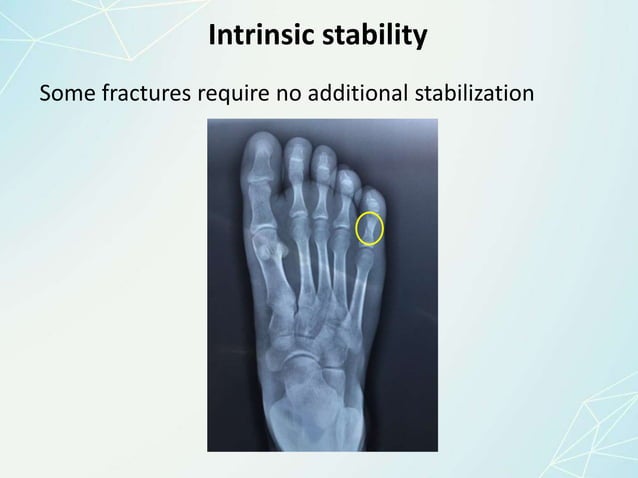 Intrinsic stability

Some fractures require no additional stabilization